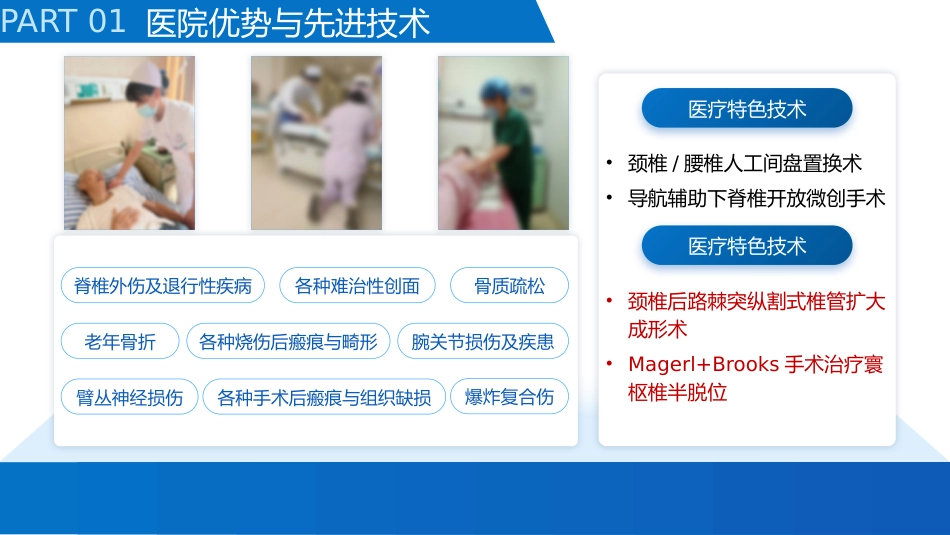 PART 01 医院优势与先进技术

脊椎外伤及退行性疾病

各种难治性创面

骨质疏松

老年骨折

各种烧伤后瘢痕与畸形

腕关节损伤及疾患

臂丛神经损伤

各种手术后瘢痕与组织缺损

爆炸复合伤

医疗特色技术

• 颈椎 / 腰椎人工间盘置换术
• 导航辅助下脊椎开放微创手术

医疗特色技术

• 颈椎后路棘突纵割式椎管扩大成形术
• Magerl+Brooks 手术治疗寰枢椎半脱位